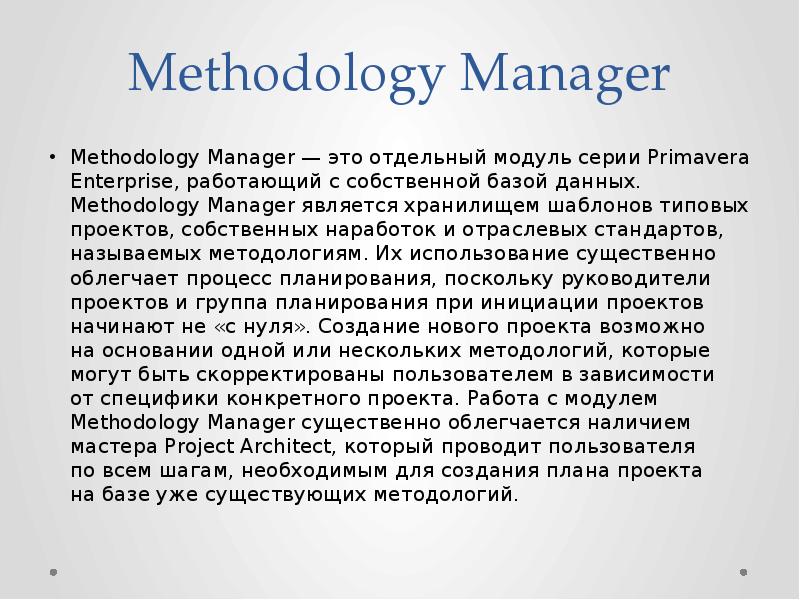 Methodology Manager

• Methodology Manager — это отдельный модуль серии Primavera Enterprise, работающий с собственной базой данных. Methodology Manager является хранилищем шаблонов типовых проектов, собственных наработок и отраслевых стандартов, называемых методологиям. Их использование существенно облегчает процесс планирования, поскольку руководители проектов и группа планирования при инициации проектов начинают не «с нуля». Создание нового проекта возможно на основании одной или нескольких методологий, которые могут быть скорректированы пользователем в зависимости от специфики конкретного проекта. Работа с модулем Methodology Manager существенно облегчается наличием мастера Project Architect, который проводит пользователя по всем шагам, необходимым для создания плана проекта на базе уже существующих методологий.